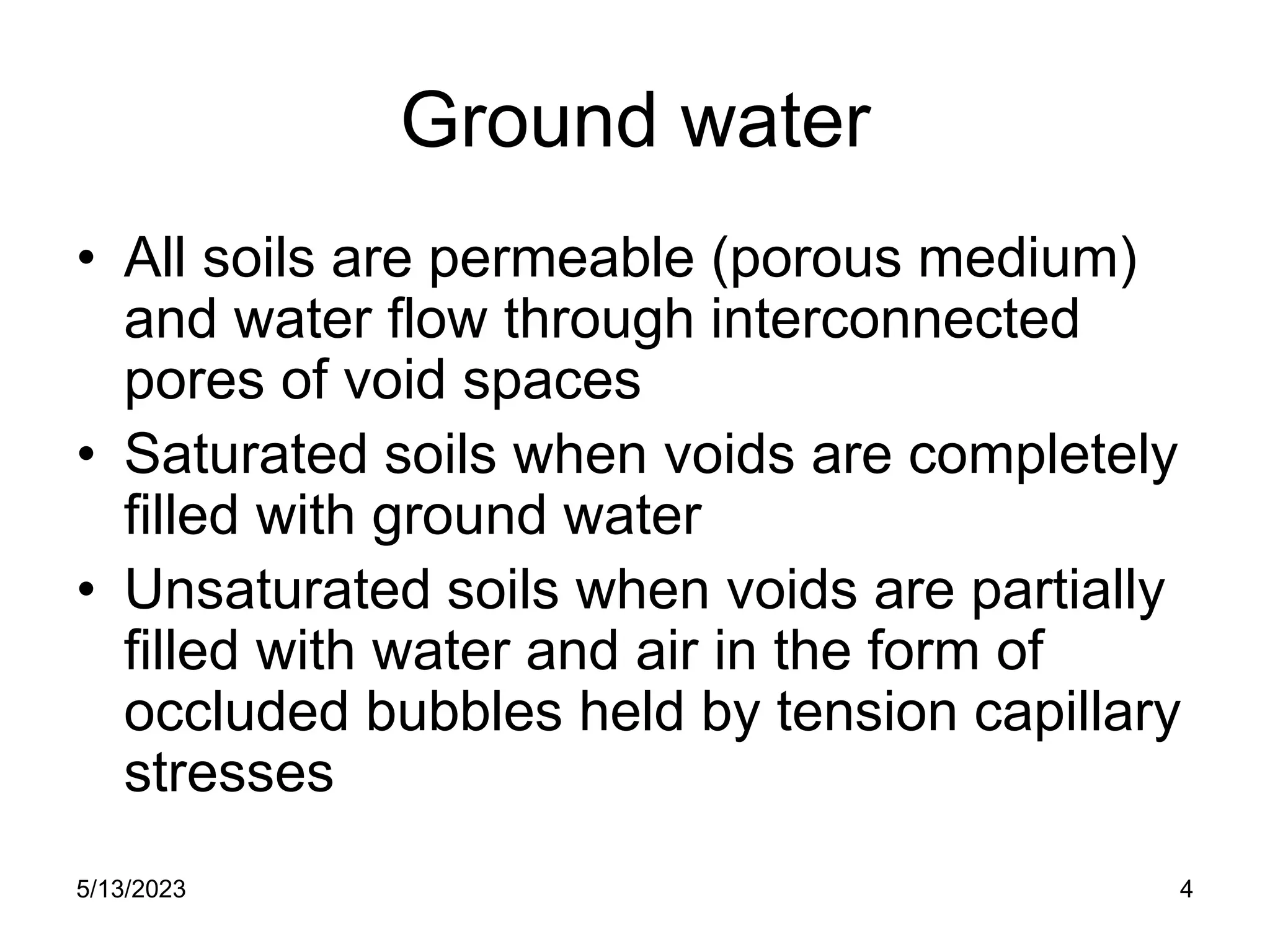 Ground water

• All soils are permeable (porous medium) and water flow through interconnected pores of void spaces
• Saturated soils when voids are completely filled with ground water
• Unsaturated soils when voids are partially filled with water and air in the form of occluded bubbles held by tension capillary stresses

5/13/2023

4